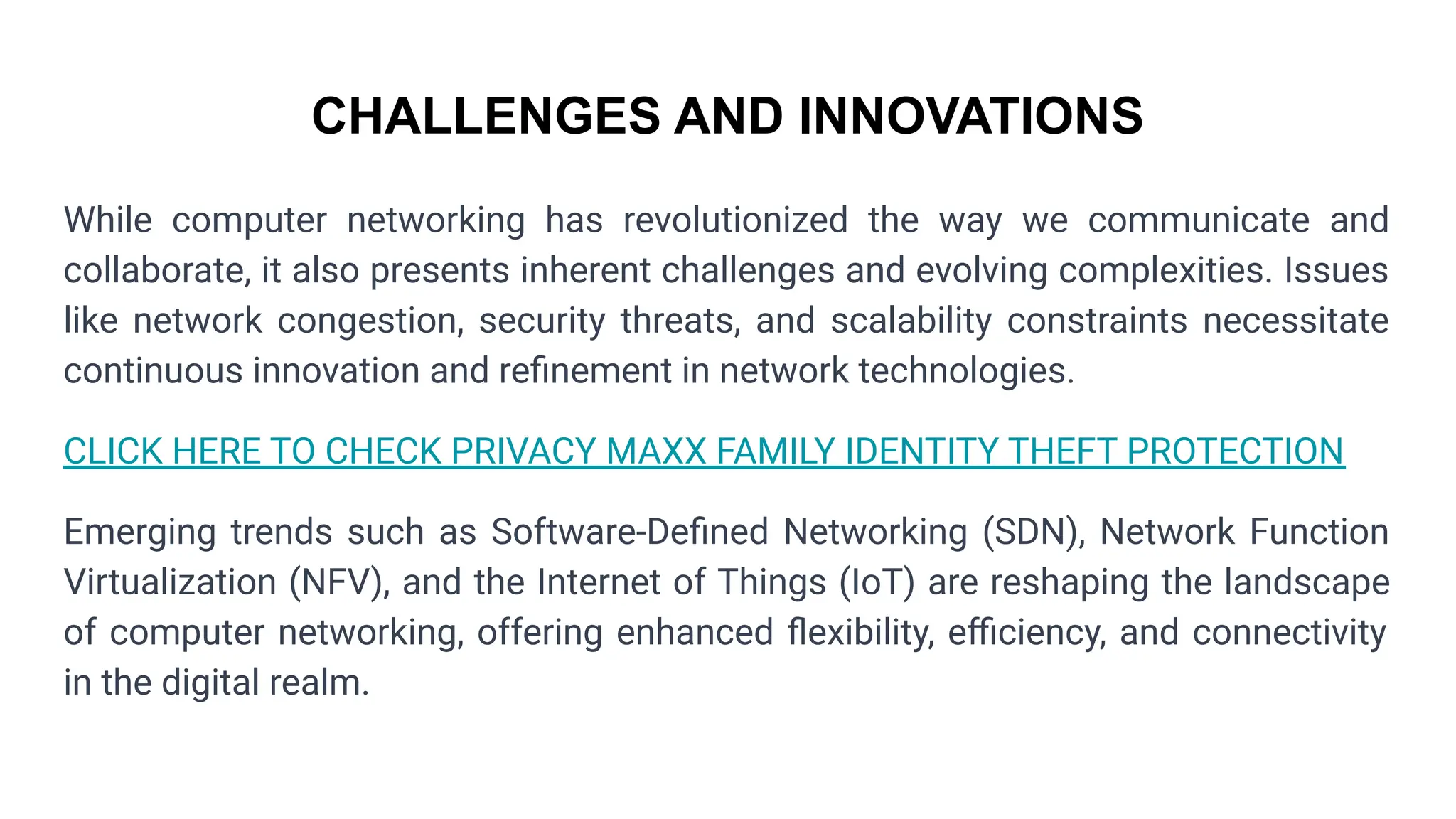 CHALLENGES AND INNOVATIONS

While computer networking has revolutionized the way we communicate and collaborate, it also presents inherent challenges and evolving complexities. Issues like network congestion, security threats, and scalability constraints necessitate continuous innovation and refinement in network technologies.

CLICK HERE TO CHECK PRIVACY MAXX FAMILY IDENTITY THEFT PROTECTION

Emerging trends such as Software-Defined Networking (SDN), Network Function Virtualization (NFV), and the Internet of Things (IoT) are reshaping the landscape of computer networking, offering enhanced flexibility, efficiency, and connectivity in the digital realm.